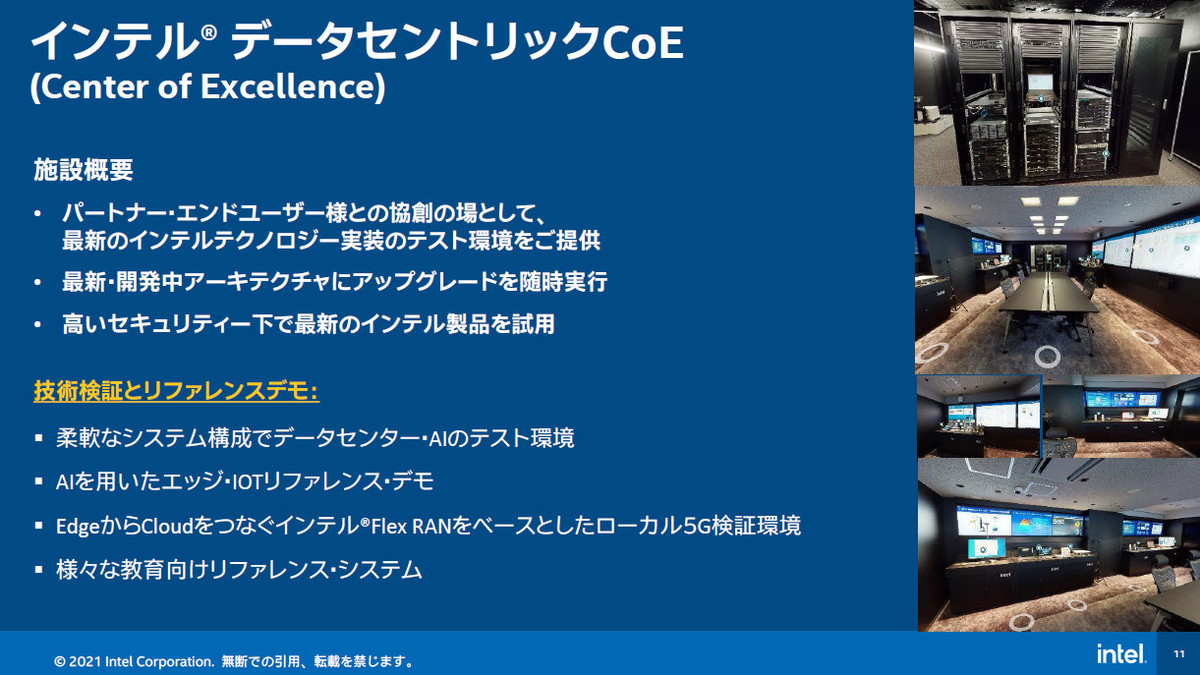 インテル® データセントリックCoE
(Center of Excellence)

施設概要

• パートナー・エンドユーザー様との協創の場として、最新のインテルテクノロジー実装のテスト環境をご提供
• 最新・開発中アーキテクチャにアップグレードを随時実行
• 高いセキュリティー下で最新のインテル製品を試用

技術検証とリファレンスデモ:

▪ 柔軟なシステム構成でデータセンター・AIのテスト環境
▪ AIを用いたエッジ・IOTリファレンス・デモ
▪ EdgeからCloudをつなぐインテル®Flex RANをベースとしたローカル5G検証環境
▪ 様々な教育向けリファレンス・システム

© 2021 Intel Corporation. 無断での引用、転載を禁じます。

intel.

11